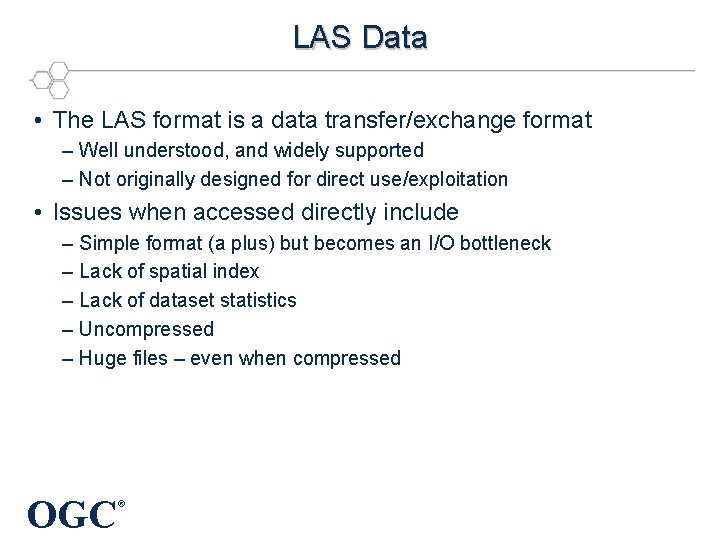 LAS Data

• The LAS format is a data transfer/exchange format
– Well understood, and widely supported
– Not originally designed for direct use/exploitation

• Issues when accessed directly include
– Simple format (a plus) but becomes an I/O bottleneck
– Lack of spatial index
– Lack of dataset statistics
– Uncompressed
– Huge files – even when compressed

OGC®